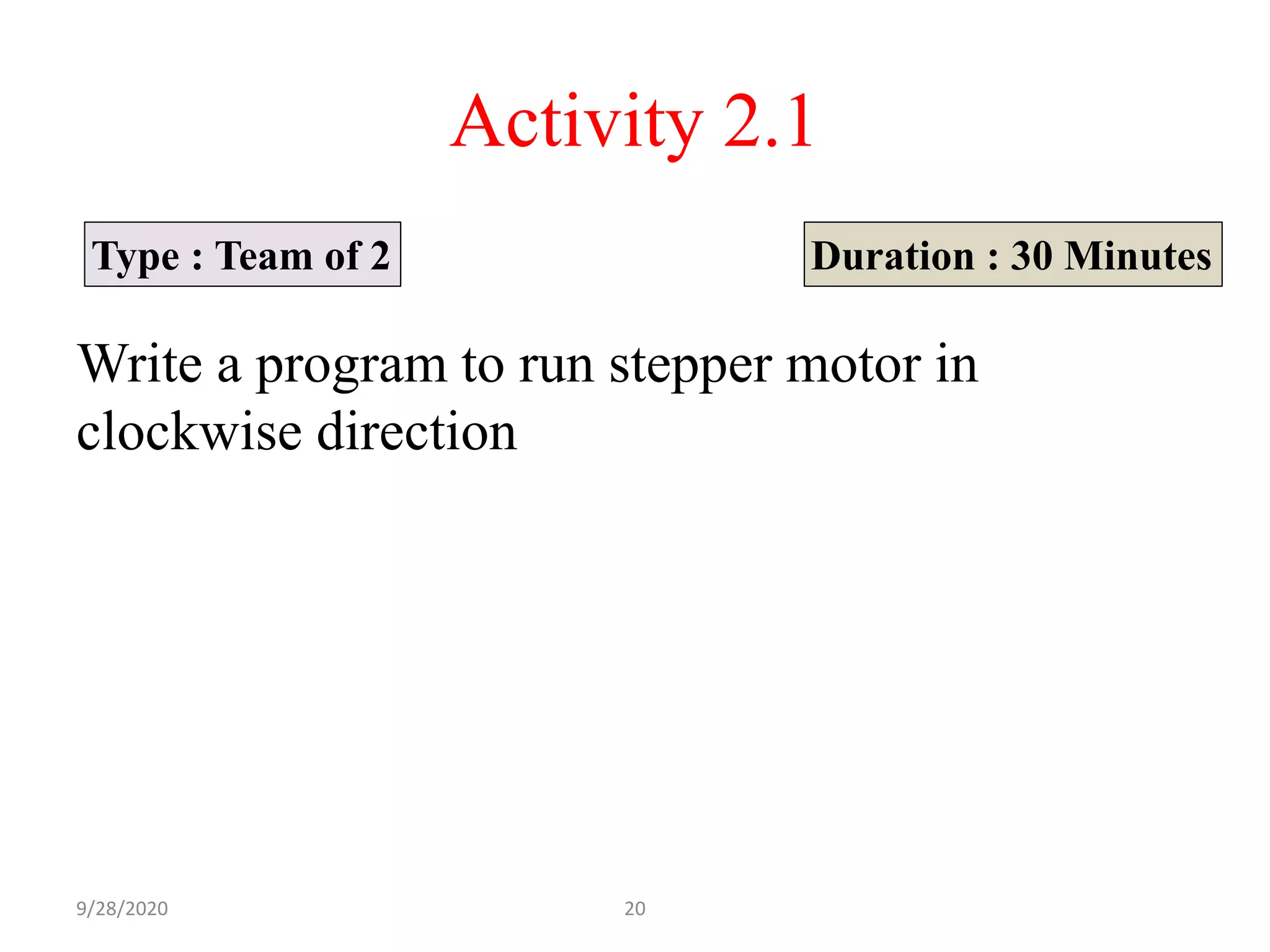 Activity 2.1

Type : Team of 2

Duration : 30 Minutes

Write a program to run stepper motor in clockwise direction

9/28/2020

20